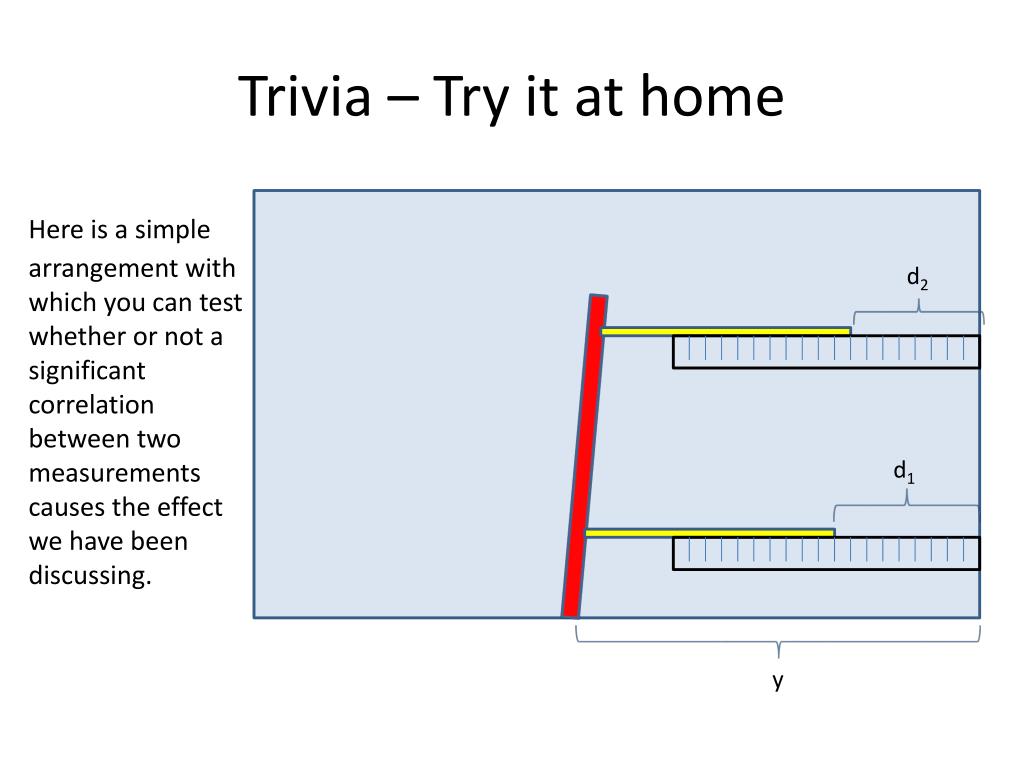 Trivia – Try it at home

Here is a simple arrangement with which you can test whether or not a significant correlation between two measurements causes the effect we have been discussing.

$d_2$

$d_1$

y